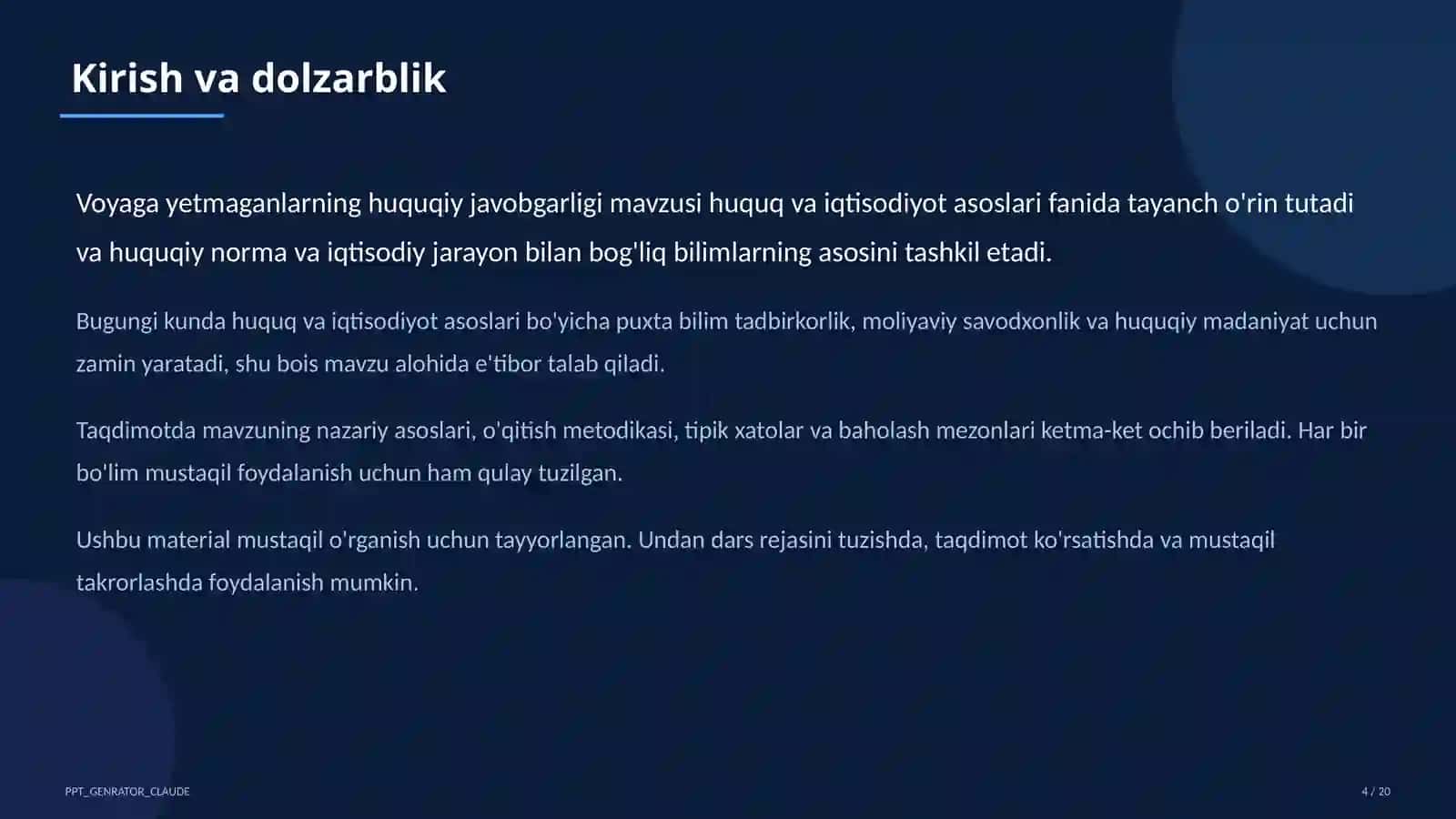 Kirish va dolzarblik

Voyaga yetmaganlarning huquqiy javobgarligi mavzusi huquq va iqtisodiyot asoslari fanida tayanch o'rin tutadi va huquqiy norma va iqtisodiy jarayon bilan bog'liq bilimlarning asosini tashkil etadi.

Bugungi kunda huquq va iqtisodiyot asoslari bo'yicha puxta bilim tadbirkorlik, moliyaviy savodxonlik va huquqiy madaniyat uchun zamin yaratadi, shu bois mavzu alohida e'tibor talab qiladi.

Taqdimotda mavzuning nazariy asoslari, o'qitish metodikasi, tipik xatolar va baholash mezonlari ketma-ket ochib beriladi. Har bir bo'lim mustaqil foydalanish uchun ham qulay tuzilgan.

Ushbu material mustaqil o'rganish uchun tayyorlangan. Undan dars rejasini tuzishda, taqdimot ko'rsatishda va mustaqil takrorlashda foydalanish mumkin.

PPT_GENRATOR_CLAUDE

4 / 20